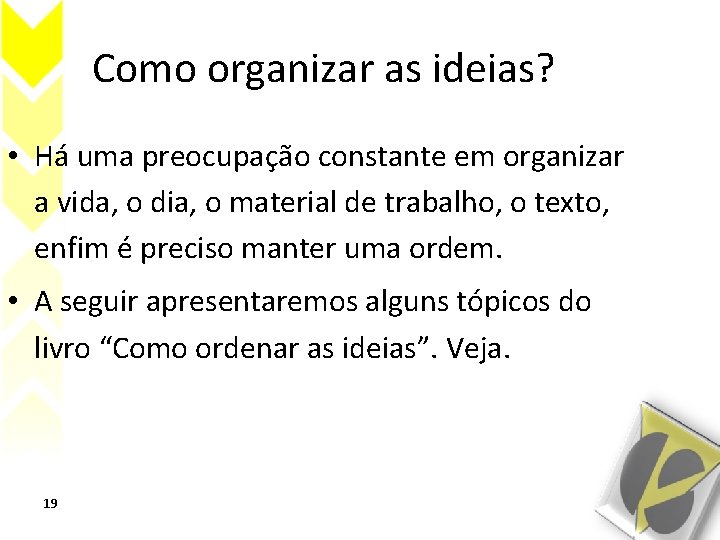 Como organizar as ideias?

• Há uma preocupação constante em organizar a vida, o dia, o material de trabalho, o texto, enfim é preciso manter uma ordem.

• A seguir apresentaremos alguns tópicos do livro “Como ordenar as ideias”. Veja.

19